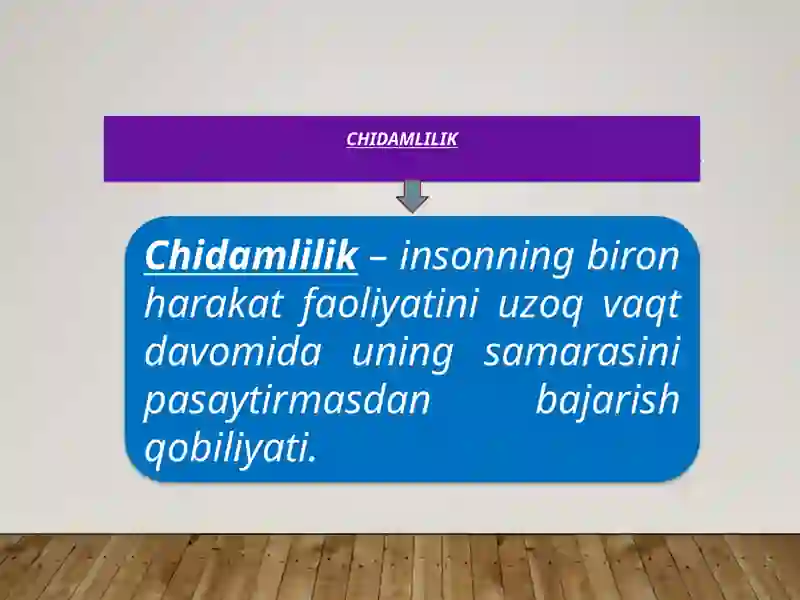 CHIDAMLILIK

Chidamlilik – insonning biron harakat faoliyatini uzoq vaqt davomida uning samarasini pasaytirmasdan bajarish qobiliyati.